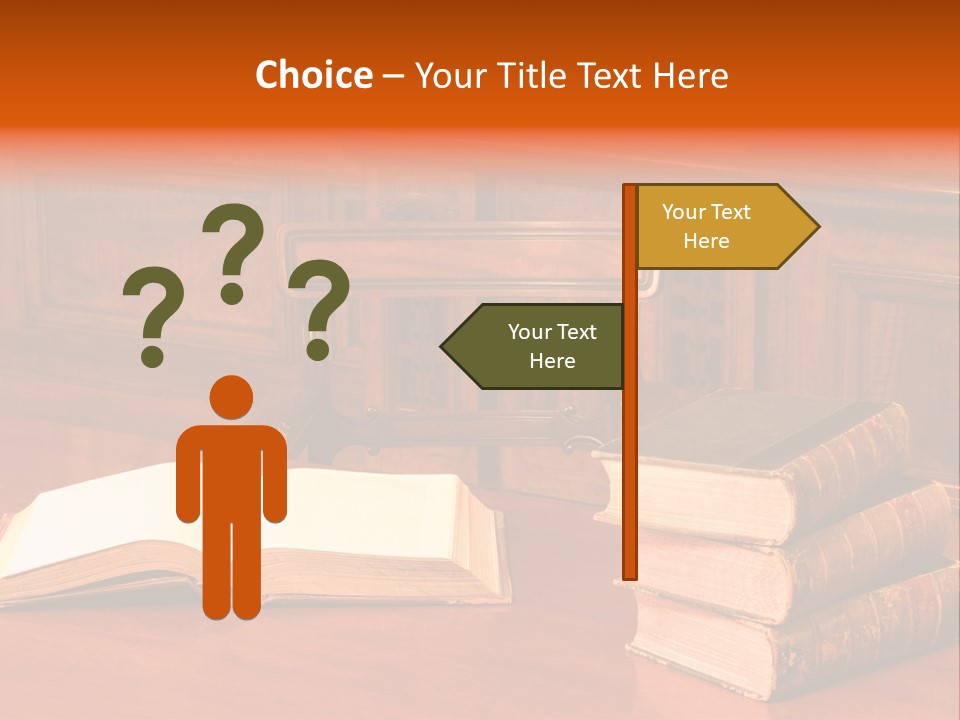 Choice – Your Title Text Here

? ? ?

Your Text Here

Your Text Here